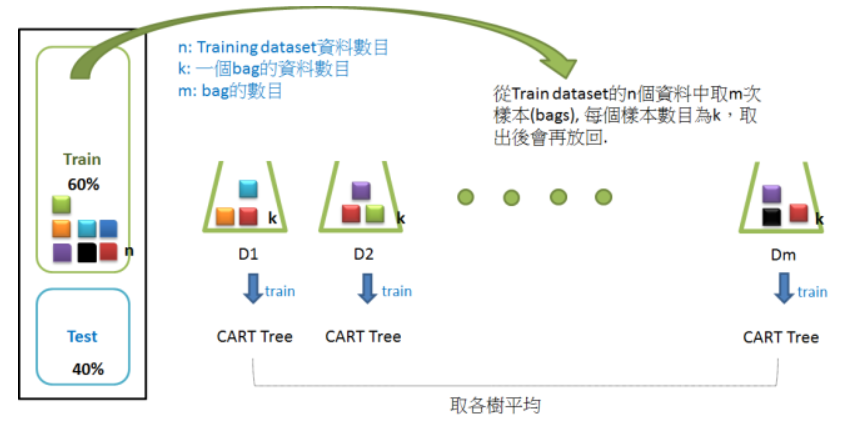 n: Training dataset資料數目
k: 一個bag的資料數目
m: bag的數目

從Train dataset的n個資料中取m次樣本(bags), 每個樣本數目為k，取出後會再放回.

Train
60%
n

Test
40%

k
D1
train
CART Tree

k
D2
train
CART Tree

k
Dm
train
CART Tree

取各樹平均